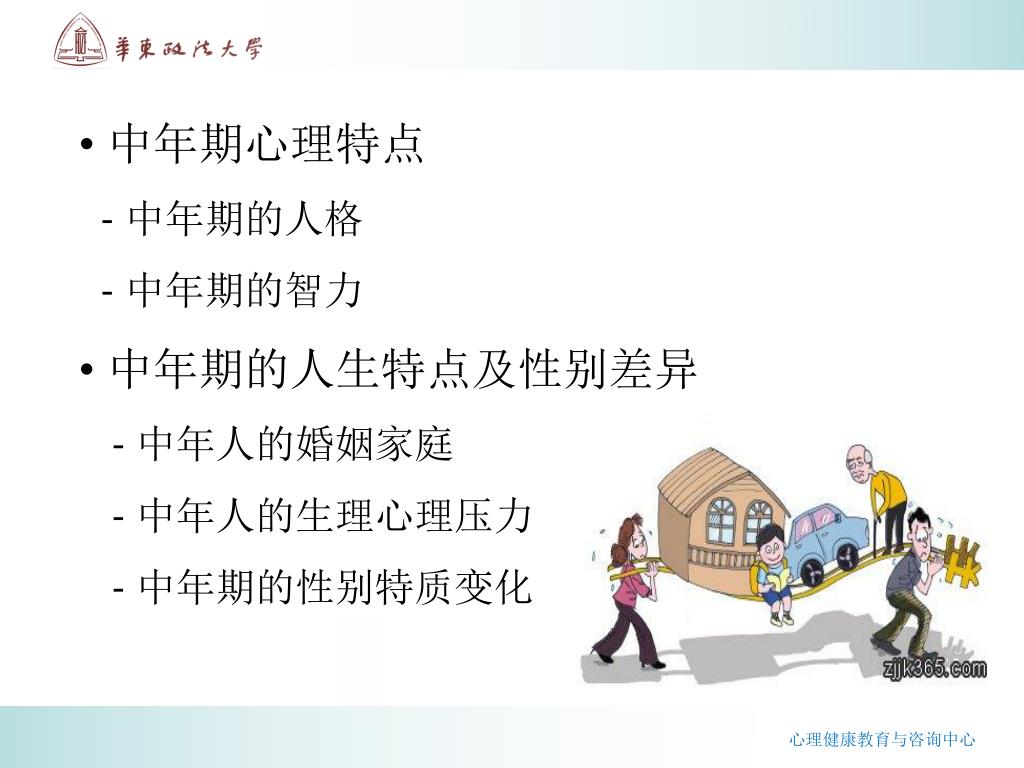 華東政法大學

• 中年期心理特点

- 中年期的人格

- 中年期的智力

• 中年期的人生特点及性别差异

- 中年人的婚姻家庭

- 中年人的生理心理压力

- 中年期的性别特质变化

zjjk365.com

心理健康教育与咨询中心